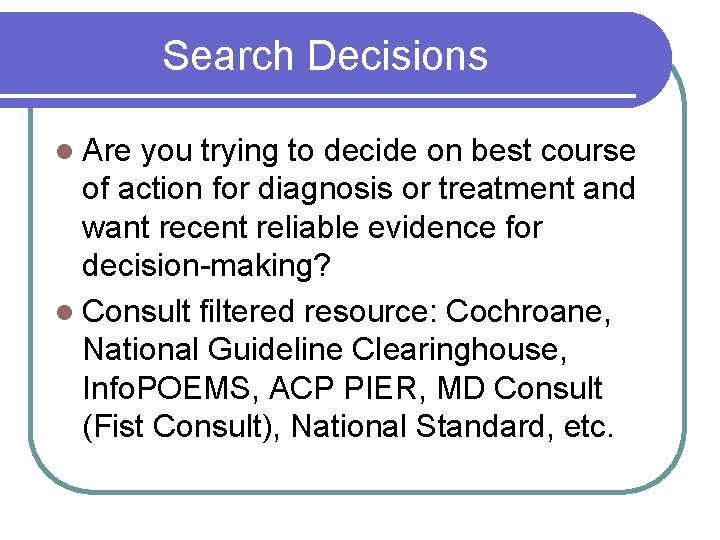 Search Decisions

- Are you trying to decide on best course of action for diagnosis or treatment and want recent reliable evidence for decision-making?
- Consult filtered resource: Cochroane, National Guideline Clearinghouse, InfoPOEMS, ACP PIER, MD Consult (Fist Consult), National Standard, etc.